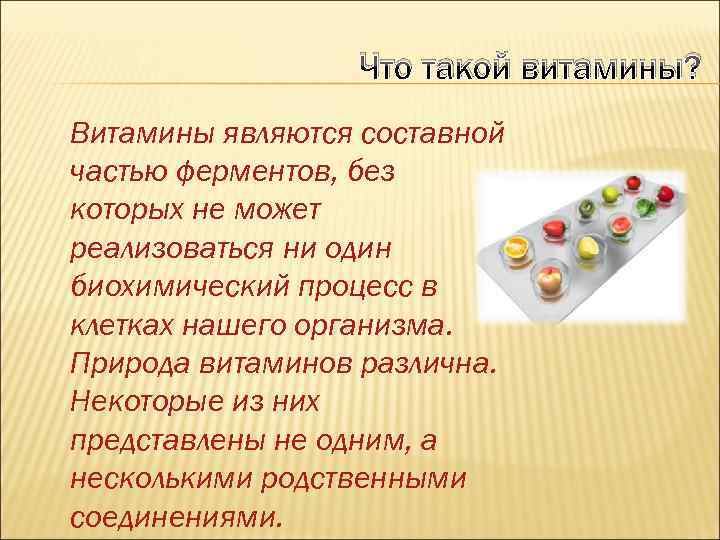 Что такой витамины?

Витамины являются составной частью ферментов, без которых не может реализоваться ни один биохимический процесс в клетках нашего организма. Природа витаминов различна. Некоторые из них представлены не одним, а несколькими родственными соединениями.